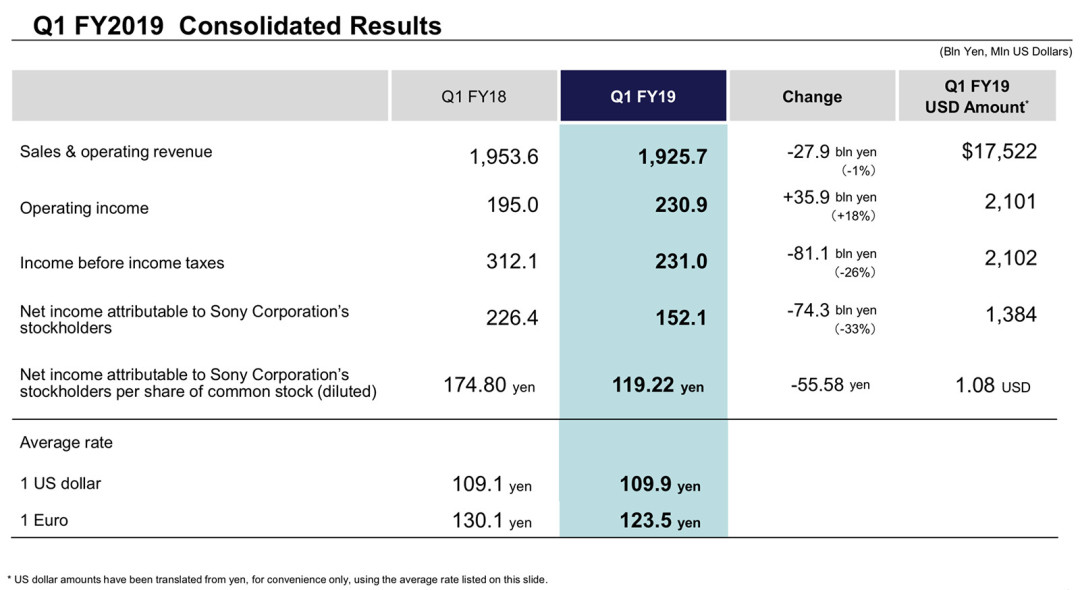 Q1 FY2019 Consolidated Results

(Bln Yen, Mln US Dollars)

| | Q1 FY18 | Q1 FY19 | Change | Q1 FY19 USD Amount* |
|---|---|---|---|---|
| Sales & operating revenue | 1,953.6 | 1,925.7 | -27.9 bln yen (-1%) | $17,522 |
| Operating income | 195.0 | 230.9 | +35.9 bln yen (+18%) | 2,101 |
| Income before income taxes | 312.1 | 231.0 | -81.1 bln yen (-26%) | 2,102 |
| Net income attributable to Sony Corporation's stockholders | 226.4 | 152.1 | -74.3 bln yen (-33%) | 1,384 |
| Net income attributable to Sony Corporation's stockholders per share of common stock (diluted) | 174.80 yen | 119.22 yen | -55.58 yen | 1.08 USD |
| Average rate | | | | |
| 1 US dollar | 109.1 yen | 109.9 yen | | |
| 1 Euro | 130.1 yen | 123.5 yen | | |

* US dollar amounts have been translated from yen, for convenience only, using the average rate listed on this slide.